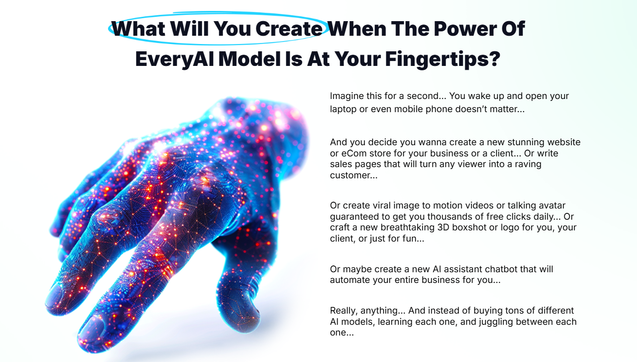 What Will You Create When The Power Of EveryAI Model Is At Your Fingertips?

Imagine this for a second... You wake up and open your laptop or even mobile phone doesn't matter...

And you decide you wanna create a new stunning website or eCom store for your business or a client... Or write sales pages that will turn any viewer into a raving customer...

Or create viral image to motion videos or talking avatar guaranteed to get you thousands of free clicks daily... Or craft a new breathtaking 3D boxshot or logo for you, your client, or just for fun...

Or maybe create a new AI assistant chatbot that will automate your entire business for you...

Really, anything... And instead of buying tons of different AI models, learning each one, and juggling between each one...